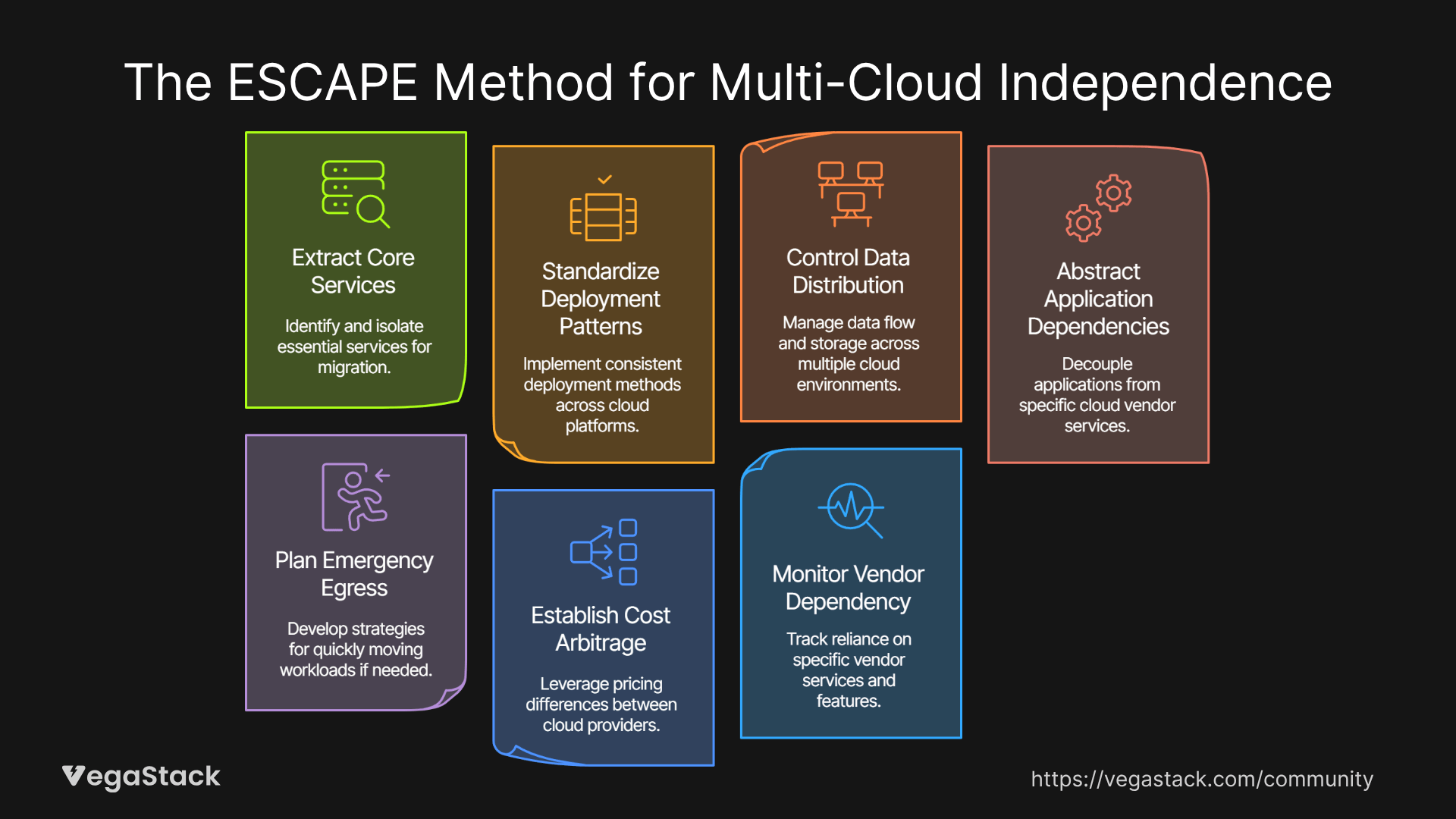 The ESCAPE Method for Multi-Cloud Independence

Extract Core Services

Identify and isolate essential services for migration.

Standardize Deployment Patterns

Implement consistent deployment methods across cloud platforms.

Control Data Distribution

Manage data flow and storage across multiple cloud environments.

Abstract Application Dependencies

Decouple applications from specific cloud vendor services.

Plan Emergency Egress

Develop strategies for quickly moving workloads if needed.

Establish Cost Arbitrage

Leverage pricing differences between cloud providers.

Monitor Vendor Dependency

Track reliance on specific vendor services and features.

VegaStack

https://vegastack.com/community